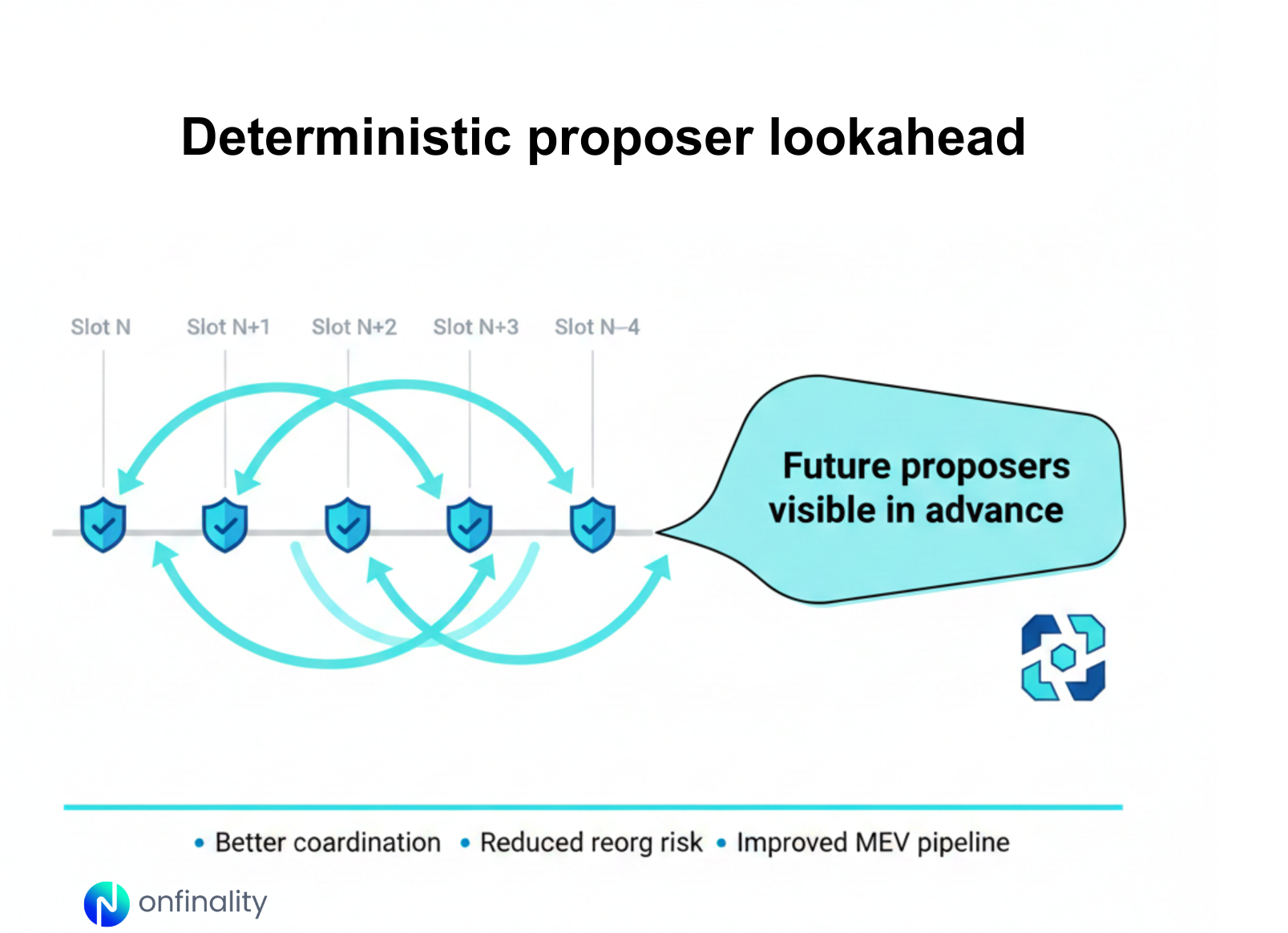 Deterministic proposer lookahead

Slot N
Slot N+1
Slot N+2
Slot N+3
Slot N–4

Future proposers visible in advance

• Better coardination • Reduced reorg risk • Improved MEV pipeline

onfinality